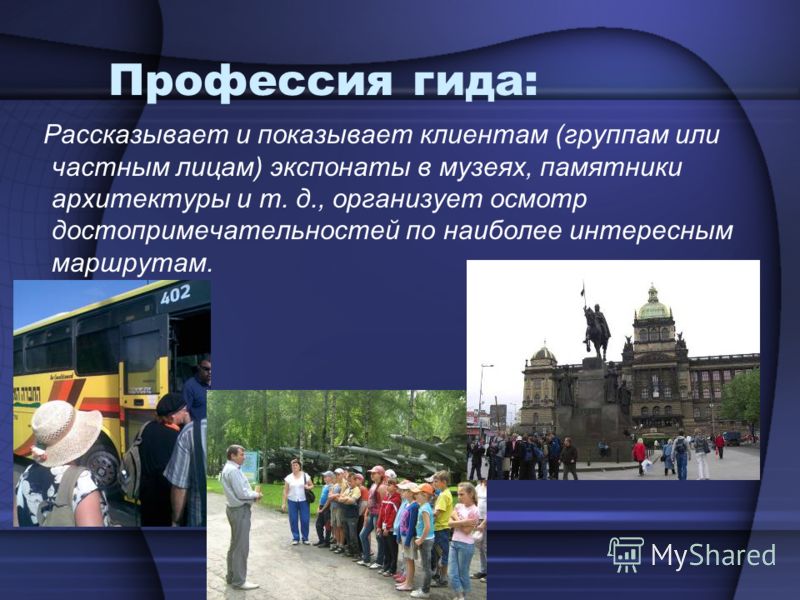 Профессия гида:

Рассказывает и показывает клиентам (группам или частным лицам) экспонаты в музеях, памятники архитектуры и т. д., организует осмотр достопримечательностей по наиболее интересным маршрутам.

402

MyShared